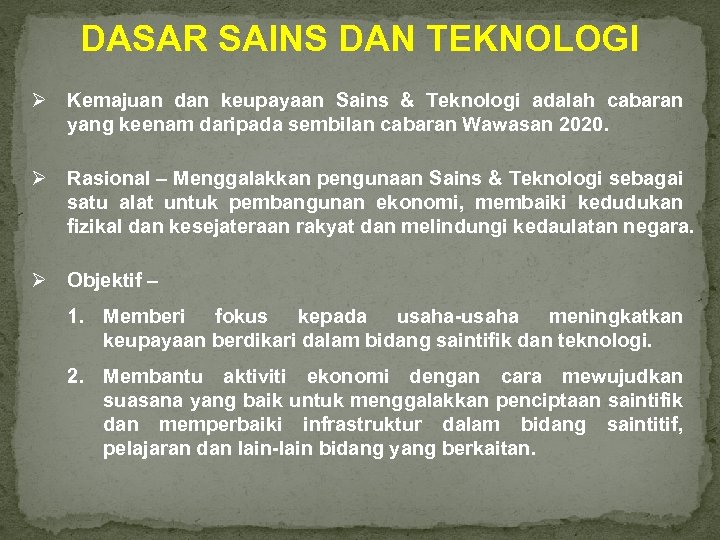 DASAR SAINS DAN TEKNOLOGI

➢ Kemajuan dan keupayaan Sains & Teknologi adalah cabaran yang keenam daripada sembilan cabaran Wawasan 2020.

➢ Rasional – Menggalakkan pengunaan Sains & Teknologi sebagai satu alat untuk pembangunan ekonomi, membaiki kedudukan fizikal dan kesejateraan rakyat dan melindungi kedaulatan negara.

➢ Objektif –

1. Memberi fokus kepada usaha-usaha meningkatkan keupayaan berdikari dalam bidang saintifik dan teknologi.

2. Membantu aktiviti ekonomi dengan cara mewujudkan suasana yang baik untuk menggalakkan penciptaan saintifik dan memperbaiki infrastruktur dalam bidang saintitif, pelajaran dan lain-lain bidang yang berkaitan.